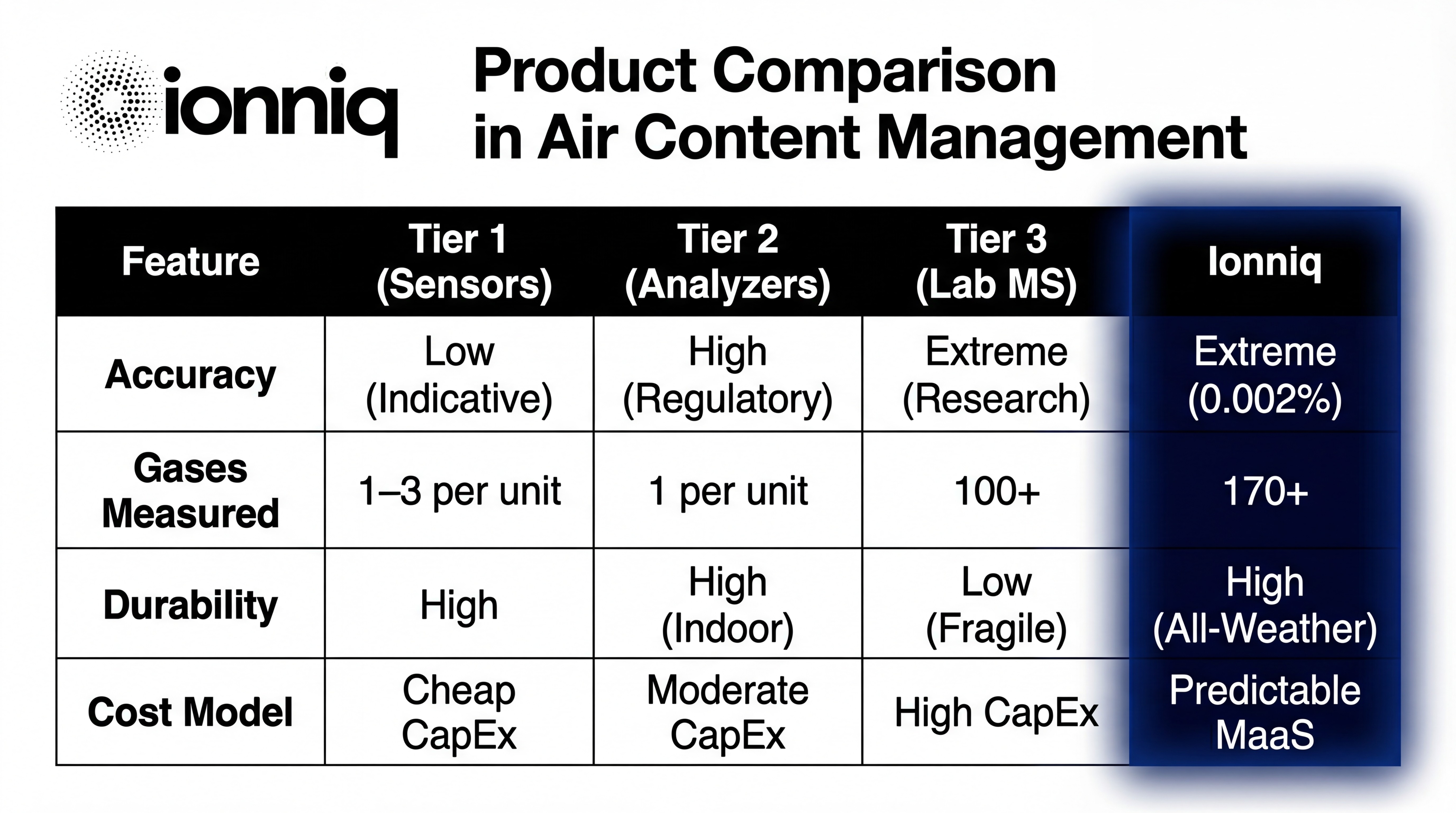 ionniq

Product Comparison in Air Content Management

| Feature | Tier 1 (Sensors) | Tier 2 (Analyzers) | Tier 3 (Lab MS) | Ionniq |
|---|---|---|---|---|
| Accuracy | Low (Indicative) | High (Regulatory) | Extreme (Research) | Extreme (0.002%) |
| Gases Measured | 1–3 per unit | 1 per unit | 100+ | 170+ |
| Durability | High | High (Indoor) | Low (Fragile) | High (All-Weather) |
| Cost Model | Cheap CapEx | Moderate CapEx | High CapEx | Predictable MaaS |